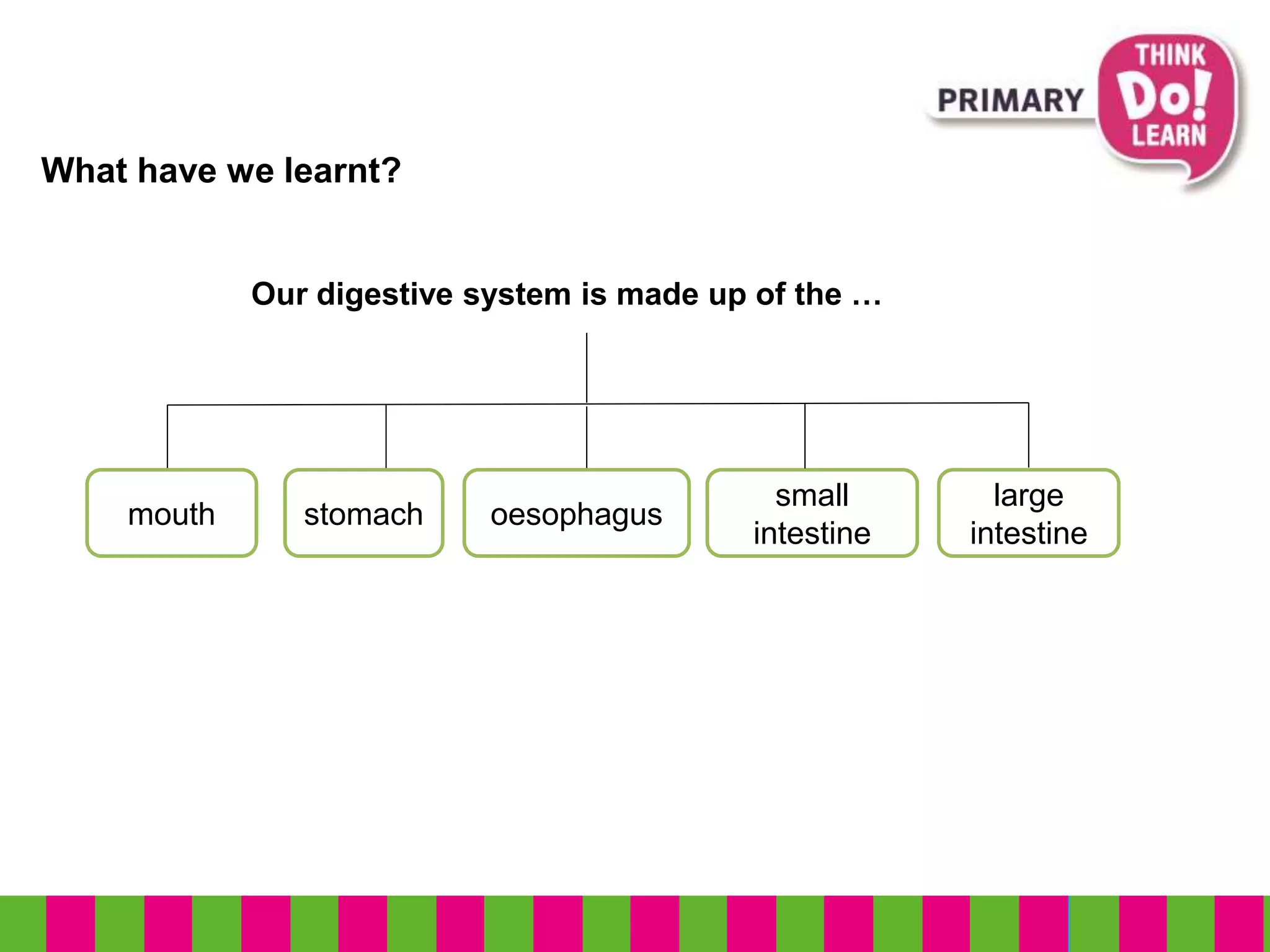 PRIMARY THINK Do! LEARN

What have we learnt?

Our digestive system is made up of the …

mouth

stomach

oesophagus

small intestine

large intestine